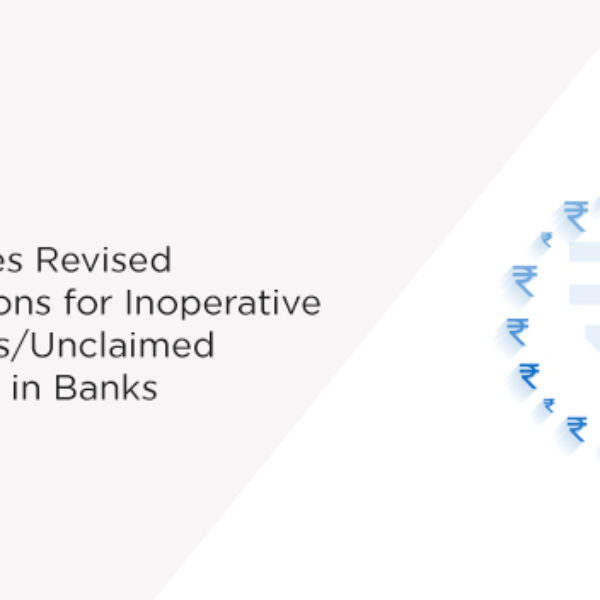 es Revised
ons for Inoperative
s/Unclaimed
in Banks

₹
₹
₹
₹
₹
₹
₹